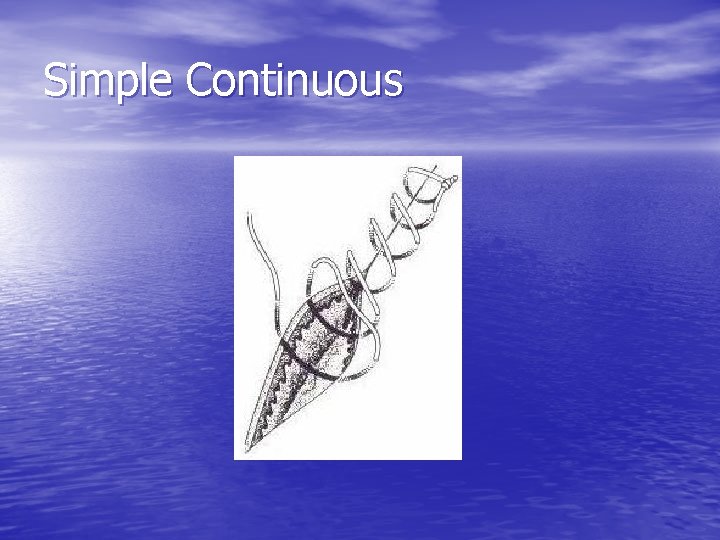 Simple Continuous